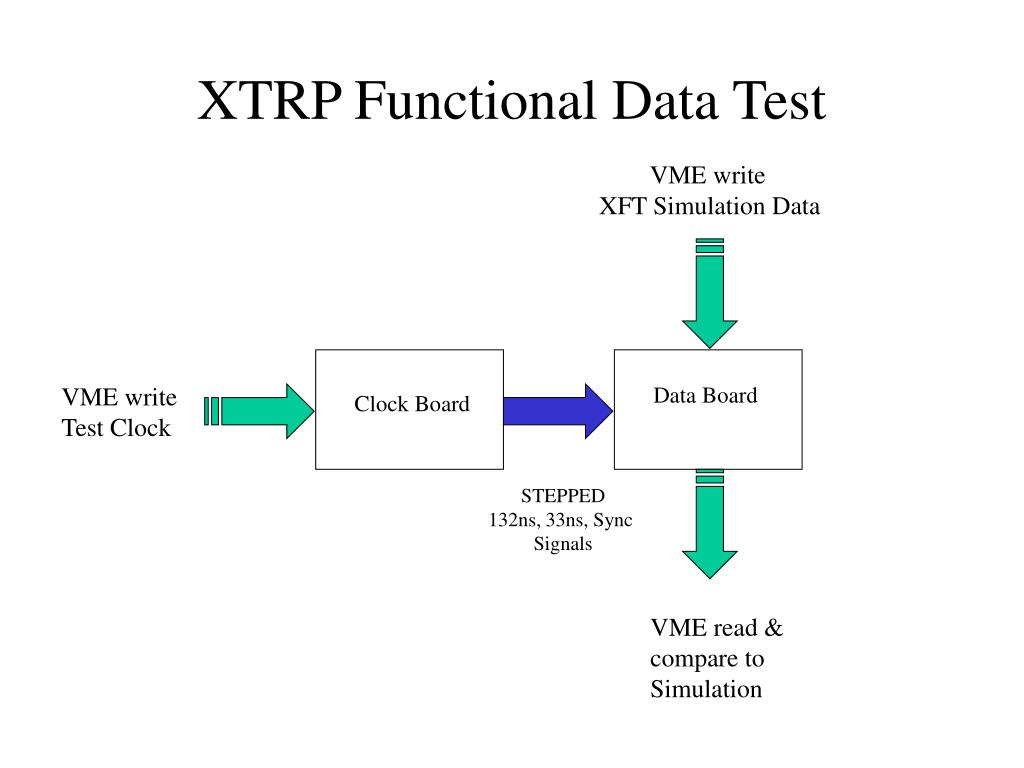 XTRP Functional Data Test

VME write
XFT Simulation Data

VME write
Test Clock

Clock Board

Data Board

STEPPED
132ns, 33ns, Sync
Signals

VME read &
compare to
Simulation